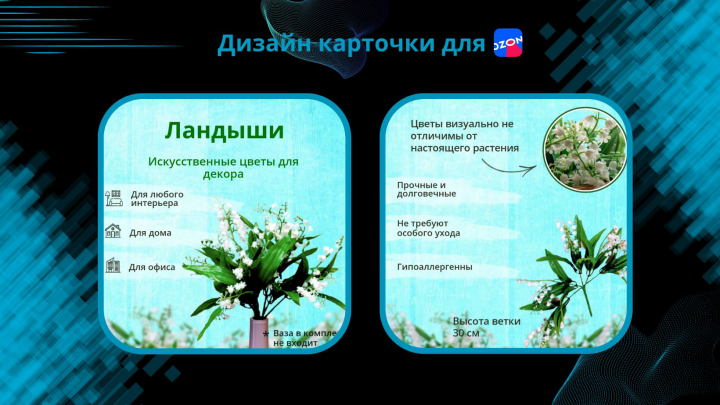 Дизайн карточки для OZON

Ландыши

Искусственные цветы для декора

Для любого интерьера

Для дома

Для офиса

* Ваза в компле не входит

Цветы визуально не отличимы от настоящего растения

Прочные и долговечные

Не требуют особого ухода

Гипоаллергенны

Высота ветки 30 см